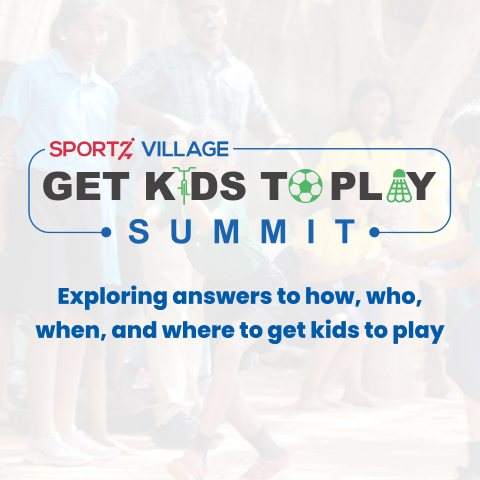 SPORTZ VILLAGE
GET KIDS TO PLAY
SUMMIT

Exploring answers to how, who, when, and where to get kids to play